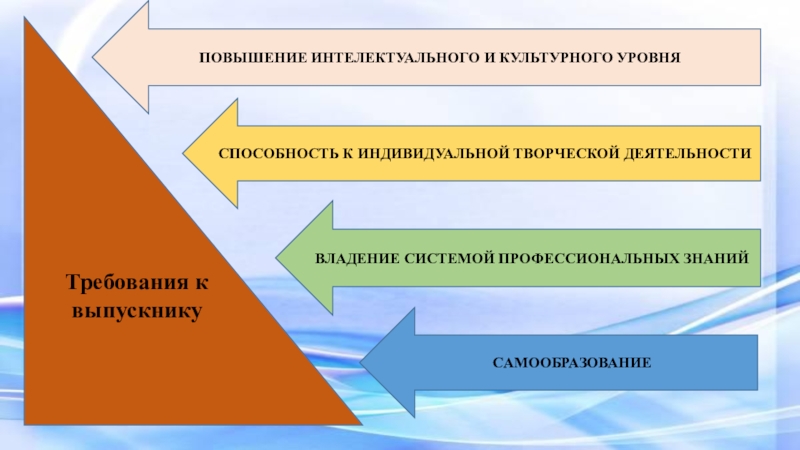 ПОВЫШЕНИЕ ИНТЕЛЕКТУАЛЬНОГО И КУЛЬТУРНОГО УРОВНЯ

СПОСОБНОСТЬ К ИНДИВИДУАЛЬНОЙ ТВОРЧЕСКОЙ ДЕЯТЕЛЬНОСТИ

ВЛАДЕНИЕ СИСТЕМОЙ ПРОФЕССИОНАЛЬНЫХ ЗНАНИЙ

САМООБРАЗОВАНИЕ

Требования к выпускнику